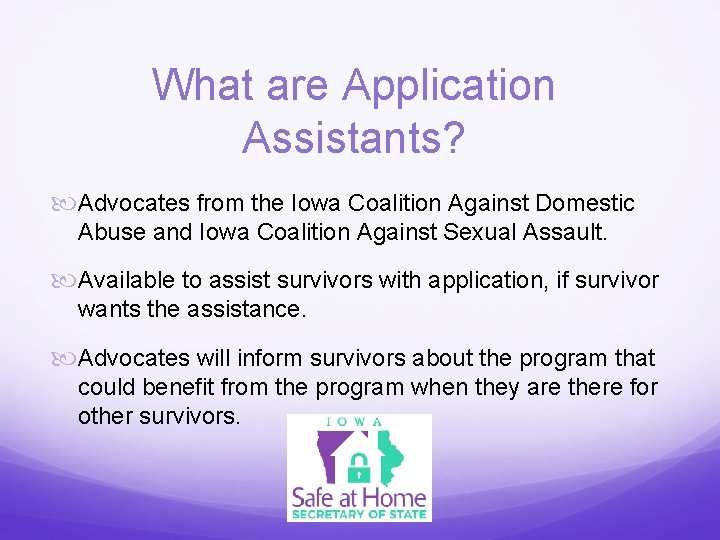 What are Application Assistants?

Advocates from the Iowa Coalition Against Domestic Abuse and Iowa Coalition Against Sexual Assault.

Available to assist survivors with application, if survivor wants the assistance.

Advocates will inform survivors about the program that could benefit from the program when they are there for other survivors.

IOWA

Safe at Home

SECRETARY OF STATE